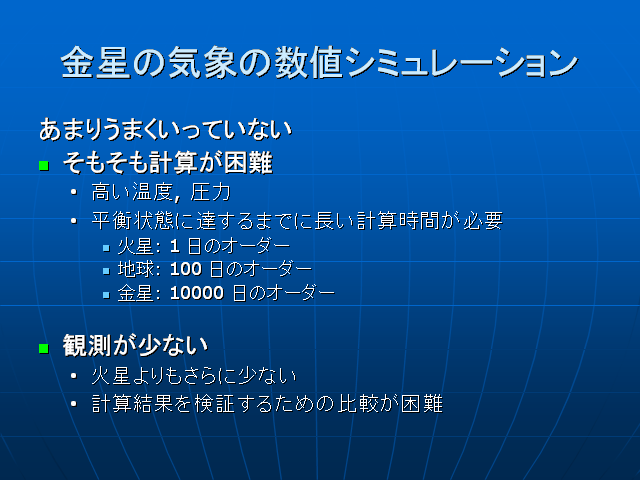 金星の気象の数値シミュレーション

あまりうまくいっていない

- そもそも計算が困難
  - 高い温度, 圧力
  - 平衡状態に達するまでに長い計算時間が必要
    - 火星: 1 日のオーダー
    - 地球: 100 日のオーダー
    - 金星: 10000 日のオーダー

- 観測が少ない
  - 火星よりもさらに少ない
  - 計算結果を検証するための比較が困難